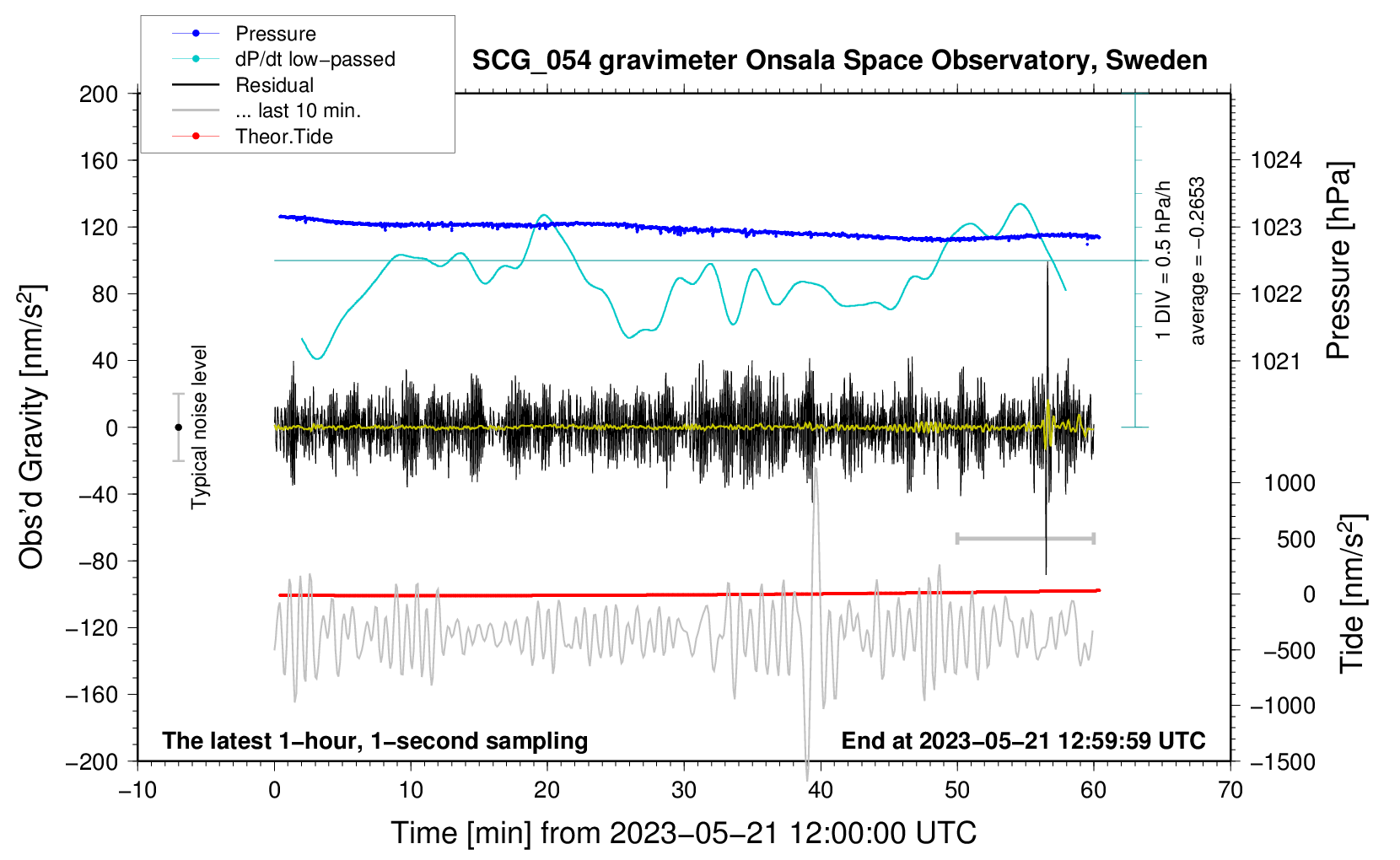 Pressure
dP/dt low−passed
Residual
... last 10 min.
Theor.Tide

SCG_054 gravimeter Onsala Space Observatory, Sweden

200
160
120
80
40
0
−40
−80
−120
−160
−200

Obs'd Gravity [nm/s$^2$]

Typical noise level

1 DIV = 0.5 hPa/h
average = −0.2653

1024
1023
1022
1021

Pressure [hPa]

1000
500
0
−500
−1000
−1500

Tide [nm/s$^2$]

The latest 1−hour, 1−second sampling
End at 2023−05−21 12:59:59 UTC

−10
0
10
20
30
40
50
60
70

Time [min] from 2023−05−21 12:00:00 UTC